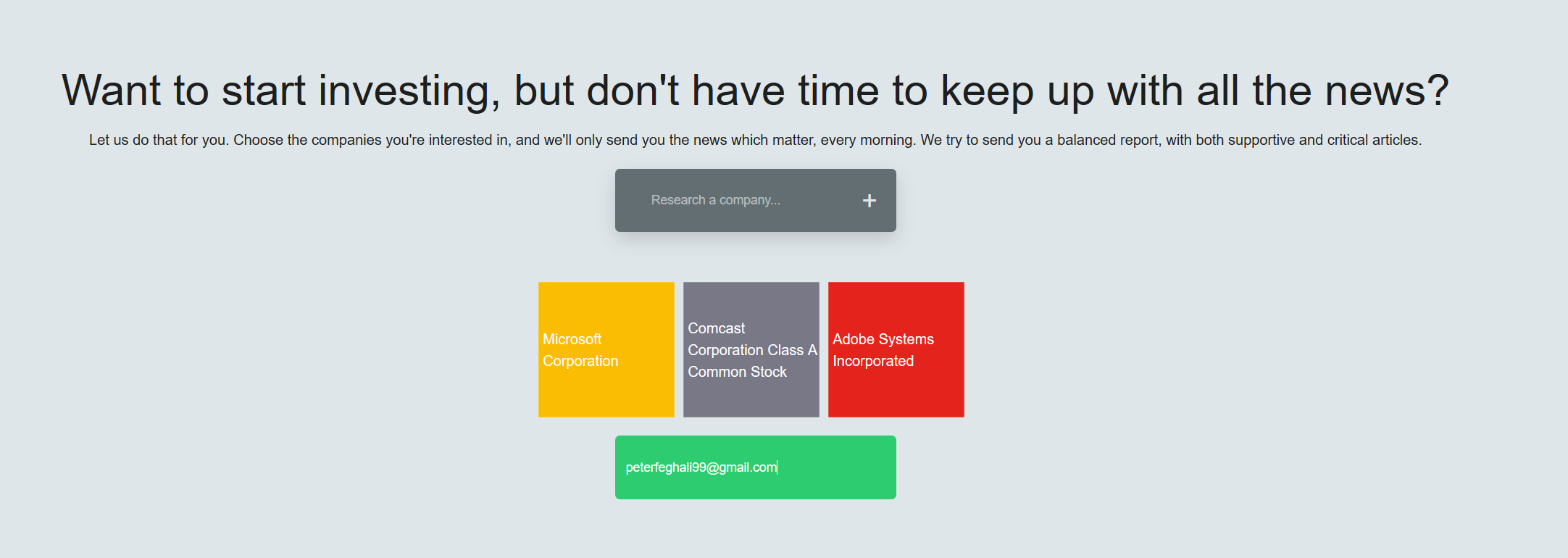 Want to start investing, but don't have time to keep up with all the news?

Let us do that for you. Choose the companies you're interested in, and we'll only send you the news which matter, every morning. We try to send you a balanced report, with both supportive and critical articles.

Research a company...

+

Microsoft Corporation

Comcast Corporation Class A Common Stock

Adobe Systems Incorporated

peterfeghali99@gmail.com